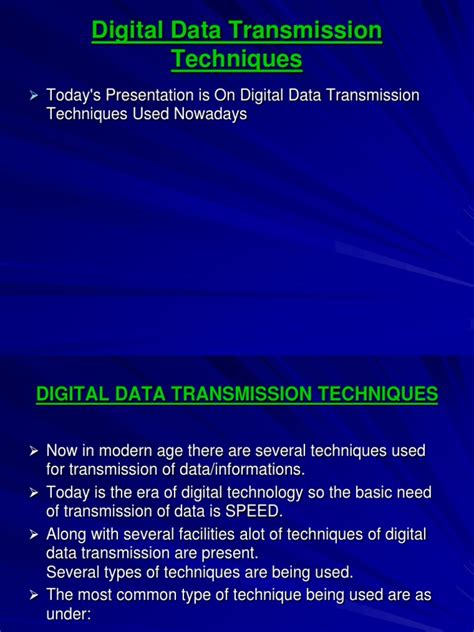 Digital Data Transmission Techniques

➢ Today's Presentation is On Digital Data Transmission Techniques Used Nowadays

DIGITAL DATA TRANSMISSION TECHNIQUES

➢ Now in modern age there are several techniques used for transmission of data/informations.

➢ Today is the era of digital technology so the basic need of transmission of data is SPEED.

➢ Along with several facilities alot of techniques of digital data transmission are present.
Several types of techniques are being used.

➢ The most common type of technique being used are as under: